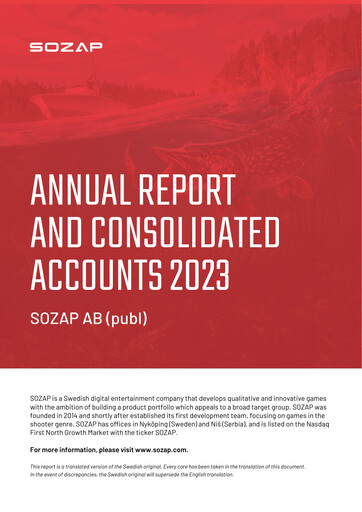 SOZAP

ANNUAL REPORT AND CONSOLIDATED ACCOUNTS 2023

SOZAP AB (publ)

SOZAP is a Swedish digital entertainment company that develops qualitative and innovative games with the ambition of building a product portfolio which appeals to a broad target group. SOZAP was founded in 2014 and shortly after established its first development team, focusing on games in the shooter genre. SOZAP has offices in Nyköping (Sweden) and Niš (Serbia), and is listed on the Nasdaq First North Growth Market with the ticker SOZAP.

For more information, please visit www.sozap.com.

This report is a translated version of the Swedish original. Every care has been taken in the translation of this document. In the event of discrepancies, the Swedish original will supersede the English translation.